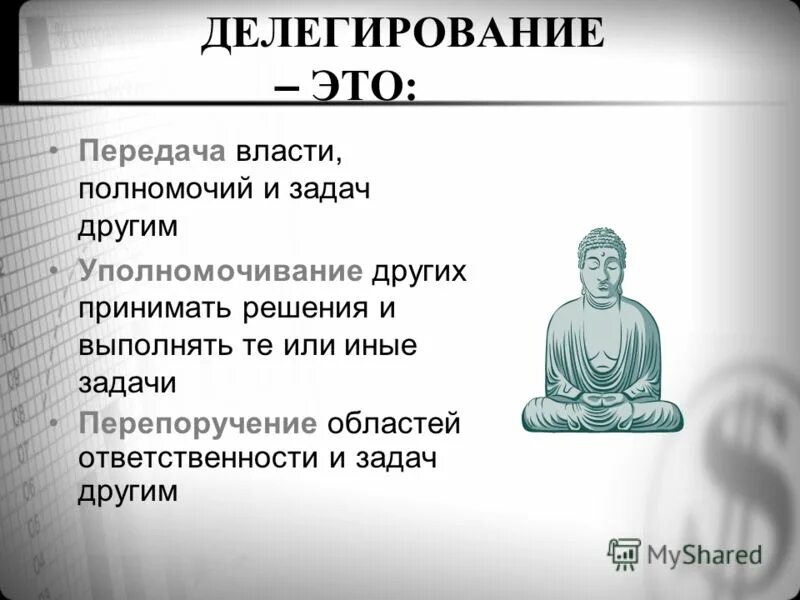 ДЕЛЕГИРОВАНИЕ – ЭТО:

• Передача власти, полномочий и задач другим

• Уполномочивание других принимать решения и выполнять те или иные задачи

• Перепоручение областей ответственности и задач другим

MyShared